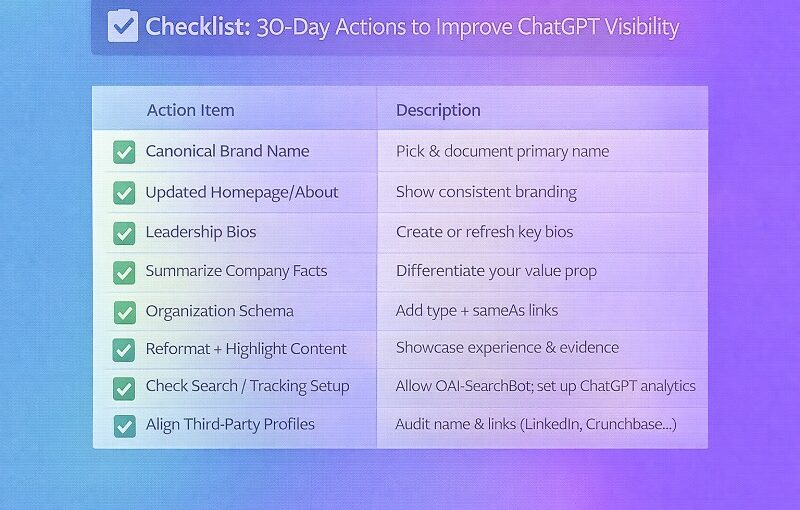 Checklist: 30-Day Actions to Improve ChatGPT Visibility

| Action Item | Description |
|---|---|
| Canonical Brand Name | Pick & document primary name |
| Updated Homepage/About | Show consistent branding |
| Leadership Bios | Create or refresh key bios |
| Summarize Company Facts | Differentiate your value prop |
| Organization Schema | Add type + sameAs links |
| Reformat + Highlight Content | Showcase experience & evidence |
| Check Search / Tracking Setup | Allow OAI-SearchBot; set up ChatGPT analytics |
| Align Third-Party Profiles | Audit name & links (LinkedIn, Crunchbase...) |